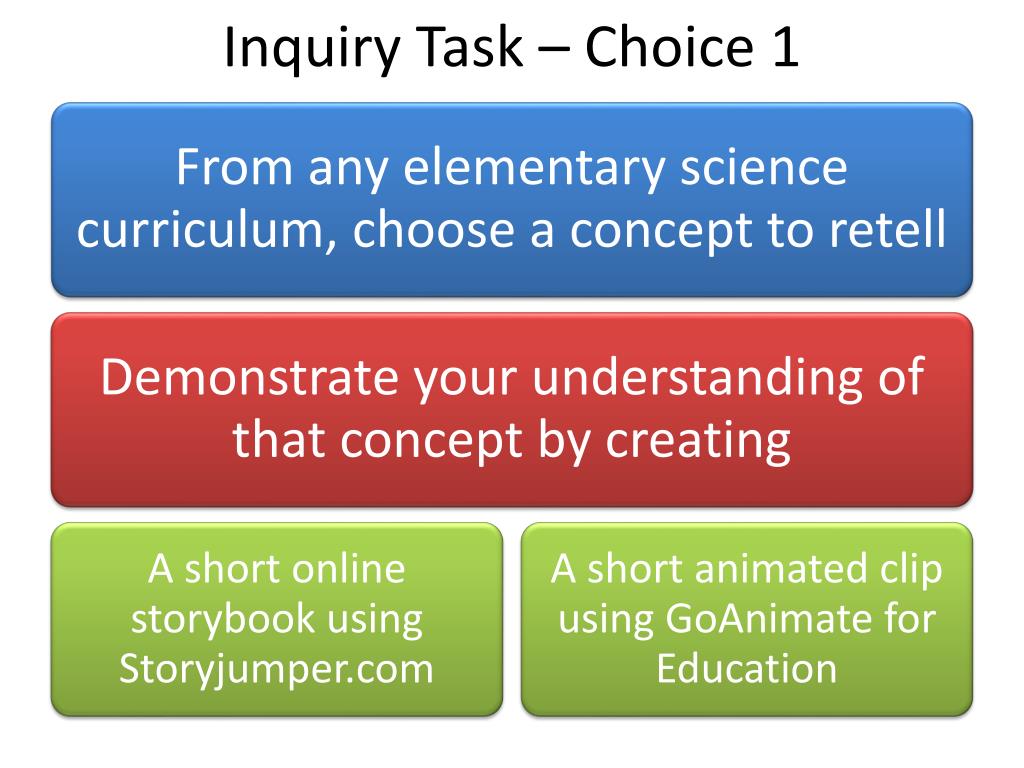 Inquiry Task – Choice 1

From any elementary science curriculum, choose a concept to retell

Demonstrate your understanding of that concept by creating

A short online storybook using Storyjumper.com

A short animated clip using GoAnimate for Education